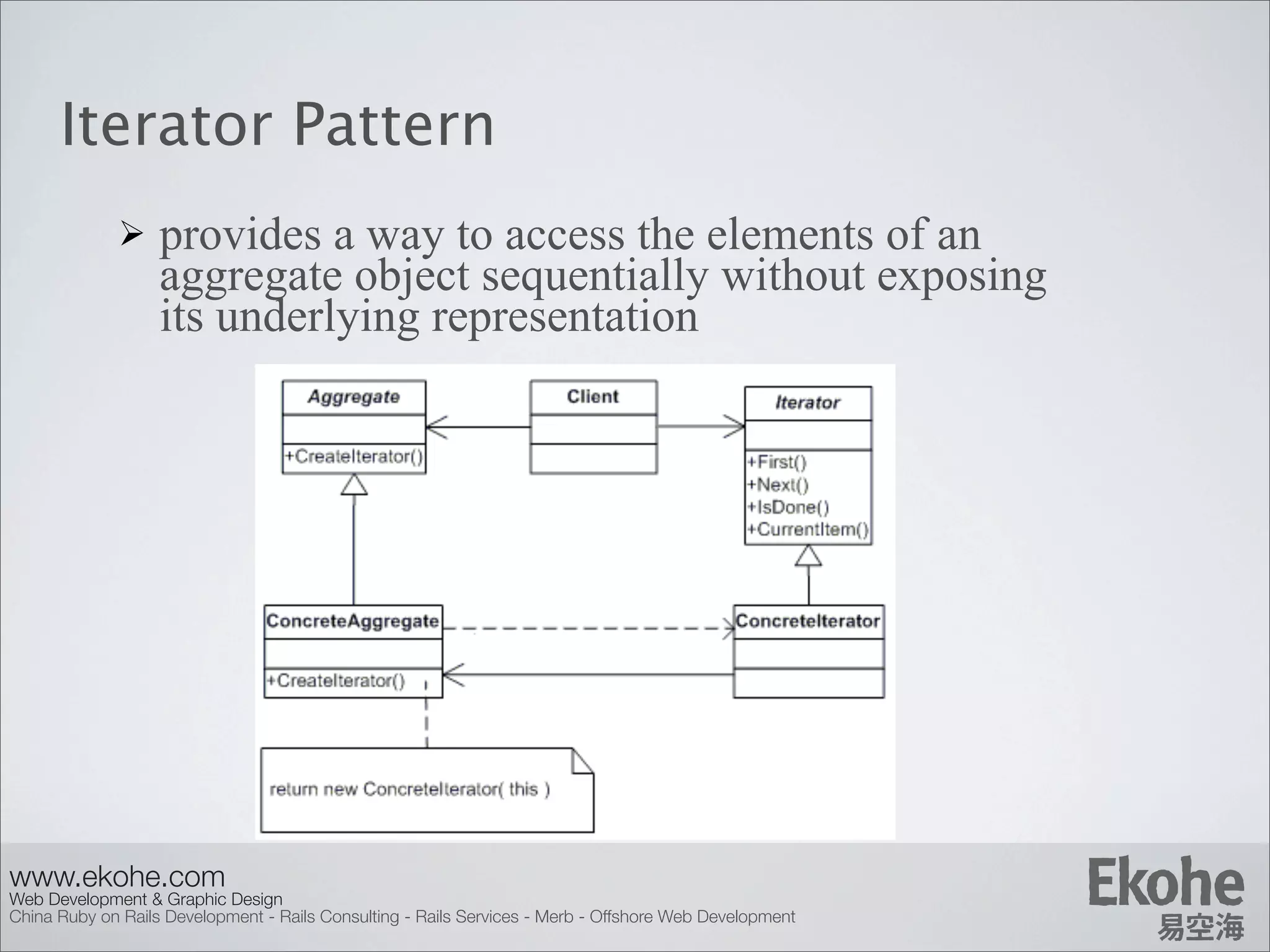 Iterator Pattern

➢ provides a way to access the elements of an aggregate object sequentially without exposing its underlying representation

Aggregate

+CreateIterator()

Client

Iterator

+First()
+Next()
+IsDone()
+CurrentItem()

ConcreteAggregate

+CreateIterator()

ConcreteIterator

return new ConcreteIterator( this )

www.ekohe.com
Web Development & Graphic Design
China Ruby on Rails Development - Rails Consulting - Rails Services - Merb - Offshore Web Development

Ekohe
易空海